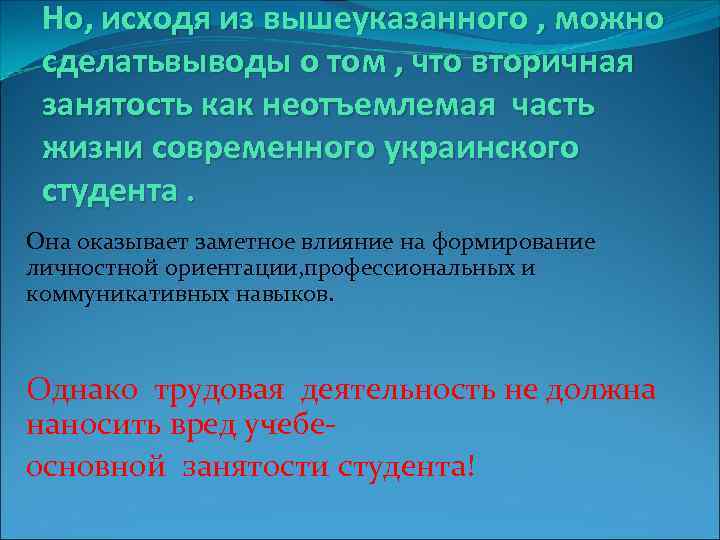 Но, исходя из вышеуказанного , можно сделатьвыводы о том , что вторичная занятость как неотъемлемая часть жизни современного украинского студента .

Она оказывает заметное влияние на формирование личностной ориентации,профессиональных и коммуникативных навыков.

Однако трудовая деятельность не должна наносить вред учебе-
основной занятости студента!